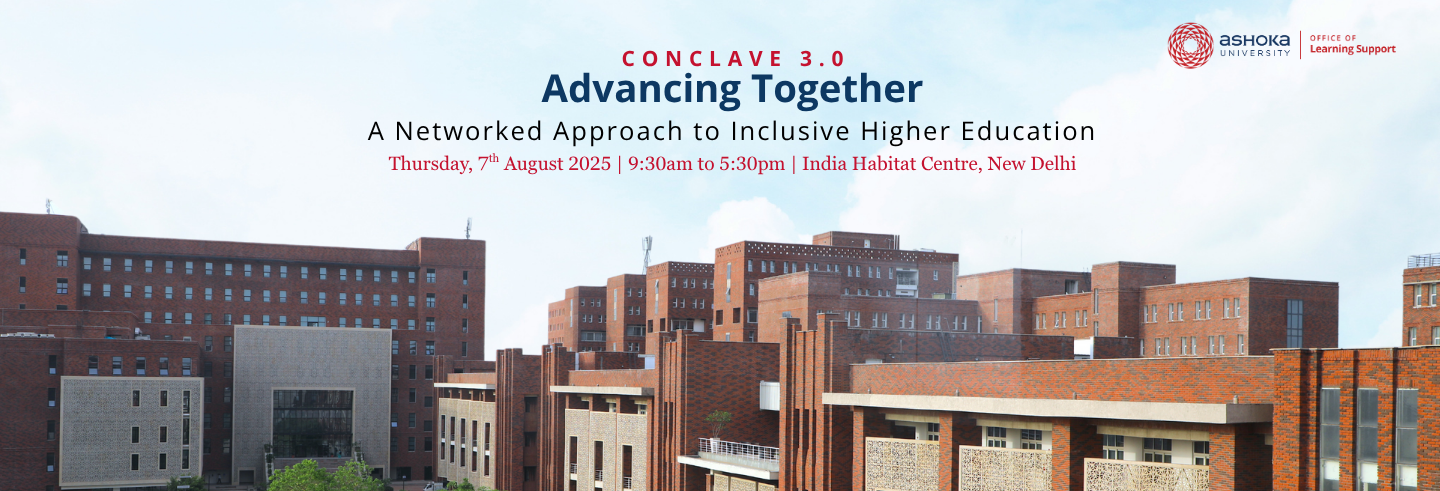 ASHOKA UNIVERSITY | OFFICE OF Learning Support

CONCLAVE 3.0
Advancing Together
A Networked Approach to Inclusive Higher Education
Thursday, 7$^{th}$ August 2025 | 9:30am to 5:30pm | India Habitat Centre, New Delhi